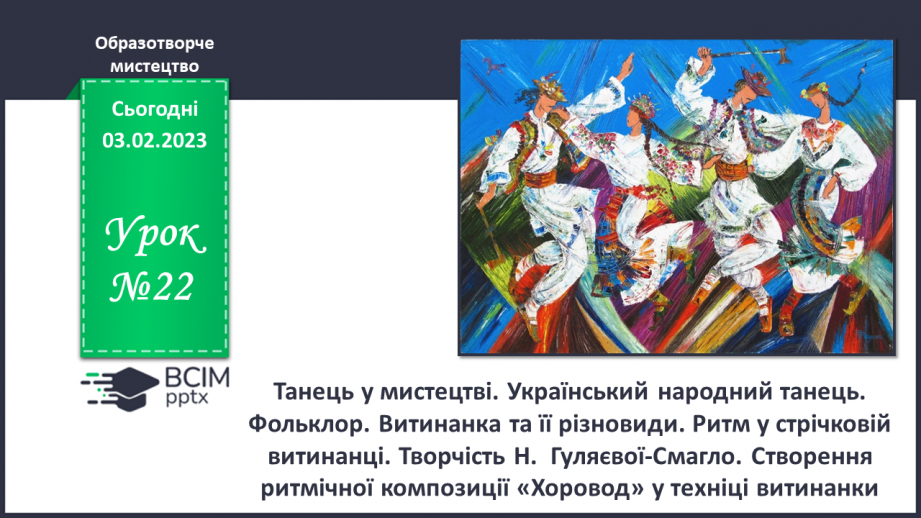 Образотворче мистецтво

Сьогодні 03.02.2023

Урок №22

ВСІМ pptx

Танець у мистецтві. Український народний танець. Фольклор. Витинанка та її різновиди. Ритм у стрічковій витинанці. Творчість Н. Гуляєвої-Смагло. Створення ритмічної композиції «Хоровод» у техніці витинанки